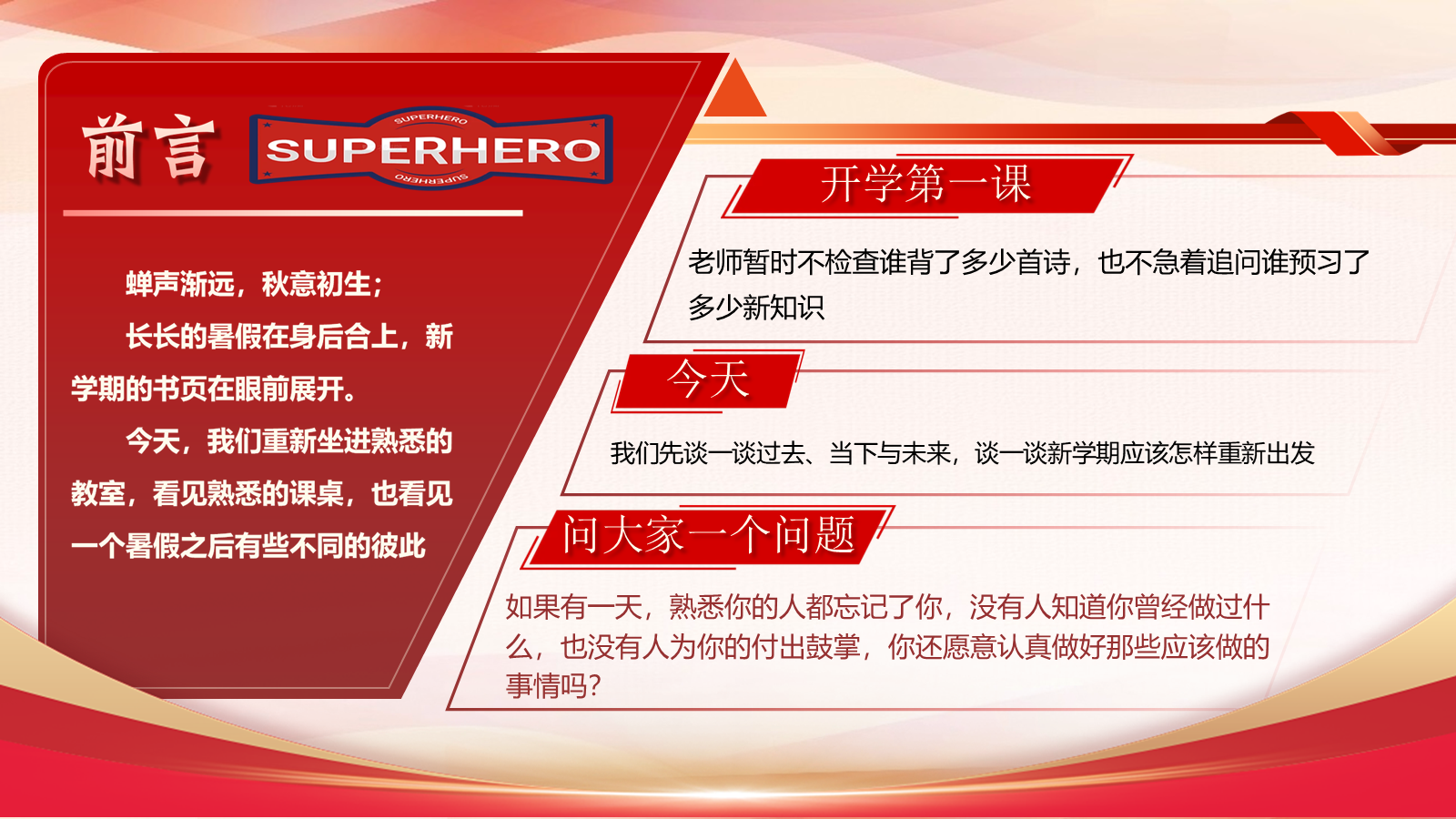 前言

SUPERHERO
SUPERHERO
SUPERHERO

蝉声渐远，秋意初生；

长长的暑假在身后合上，新学期的书页在眼前展开。

今天，我们重新坐进熟悉的教室，看见熟悉的课桌，也看见一个暑假之后有些不同的彼此

开学第一课

老师暂时不检查谁背了多少首诗，也不急着追问谁预习了多少新知识

今天

我们先谈一谈过去、当下与未来，谈一谈新学期应该怎样重新出发

问大家一个问题

如果有一天，熟悉你的人都忘记了你，没有人知道你曾经做过什么，也没有人为你的付出鼓掌，你还愿意认真做好那些应该做的事情吗？